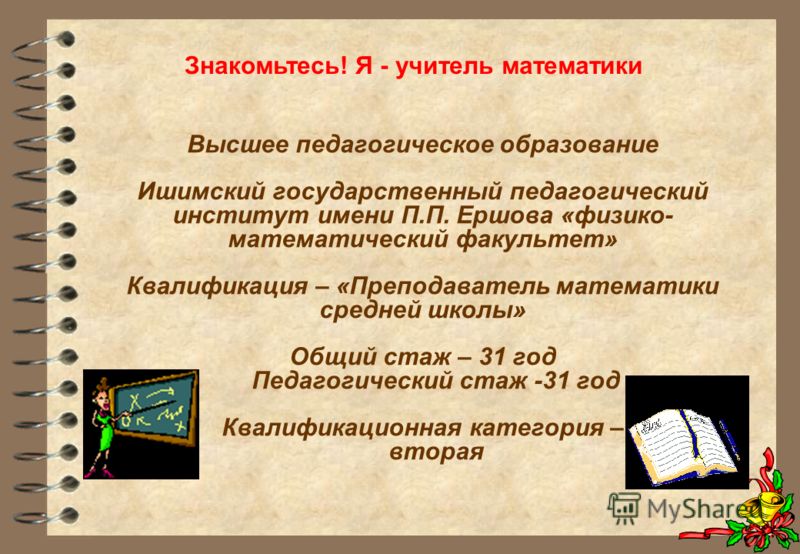 Знакомьтесь! Я - учитель математики

Высшее педагогическое образование

Ишимский государственный педагогический институт имени П.П. Ершова «физико-математический факультет»

Квалификация – «Преподаватель математики средней школы»

Общий стаж – 31 год
Педагогический стаж -31 год

Квалификационная категория – вторая

MyShared